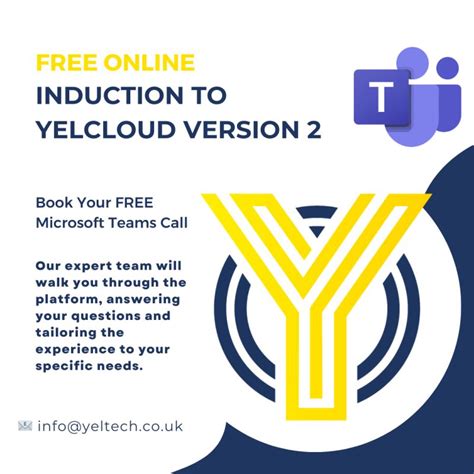 FREE ONLINE
INDUCTION TO YELCLOUD VERSION 2

T

Book Your FREE Microsoft Teams Call

Our expert team will walk you through the platform, answering your questions and tailoring the experience to your specific needs.

info@yeltech.co.uk